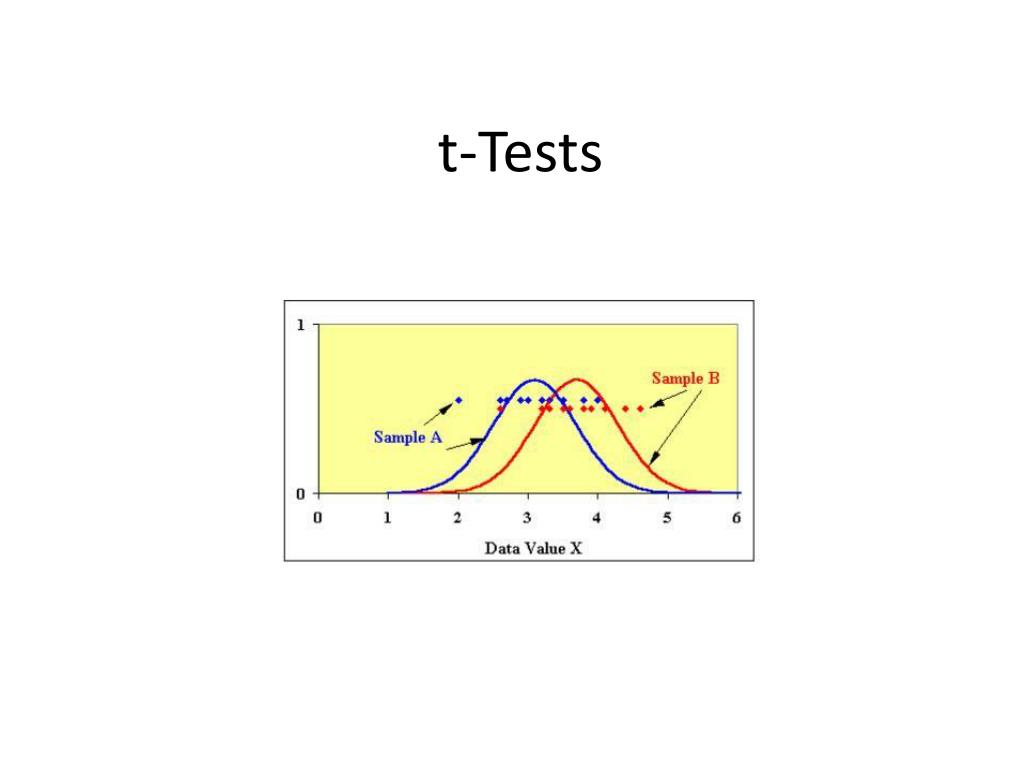 t-Tests

1

0

Sample A

Sample B

0 1 2 3 4 5 6

Data Value X